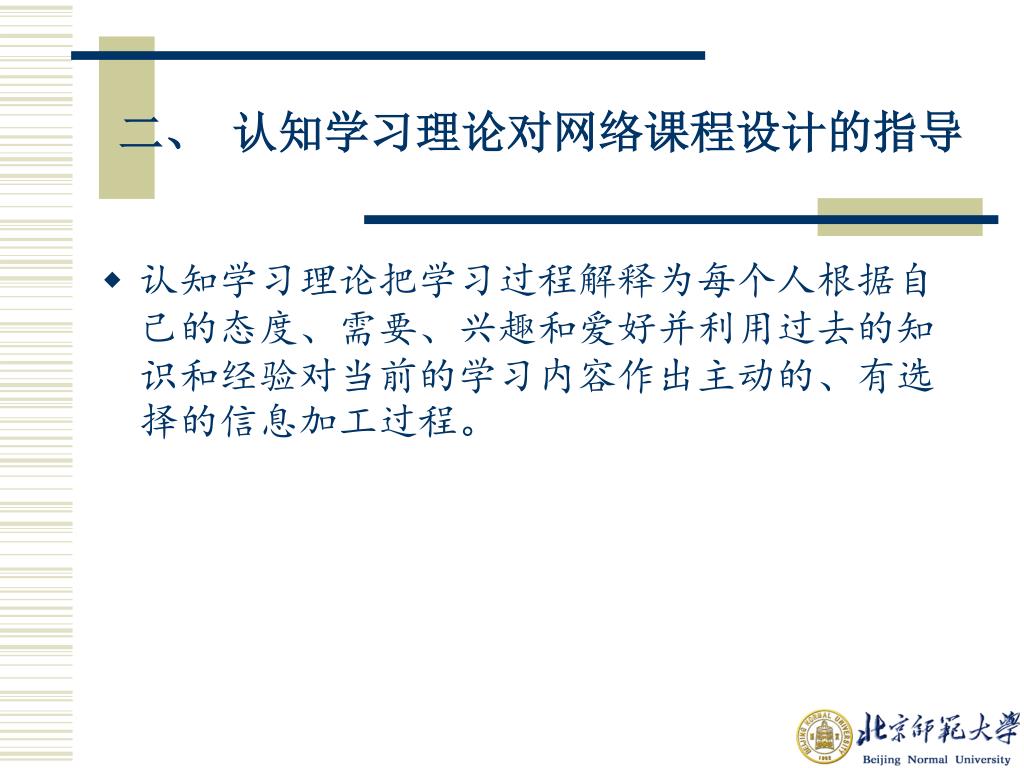 二、 认知学习理论对网络课程设计的指导

◆ 认知学习理论把学习过程解释为每个人根据自己的态度、需要、兴趣和爱好并利用过去的知识和经验对当前的学习内容作出主动的、有选择的信息加工过程。

BEIJING NORMAL UNIVERSITY 1902

北京師範大學
Beijing Normal University